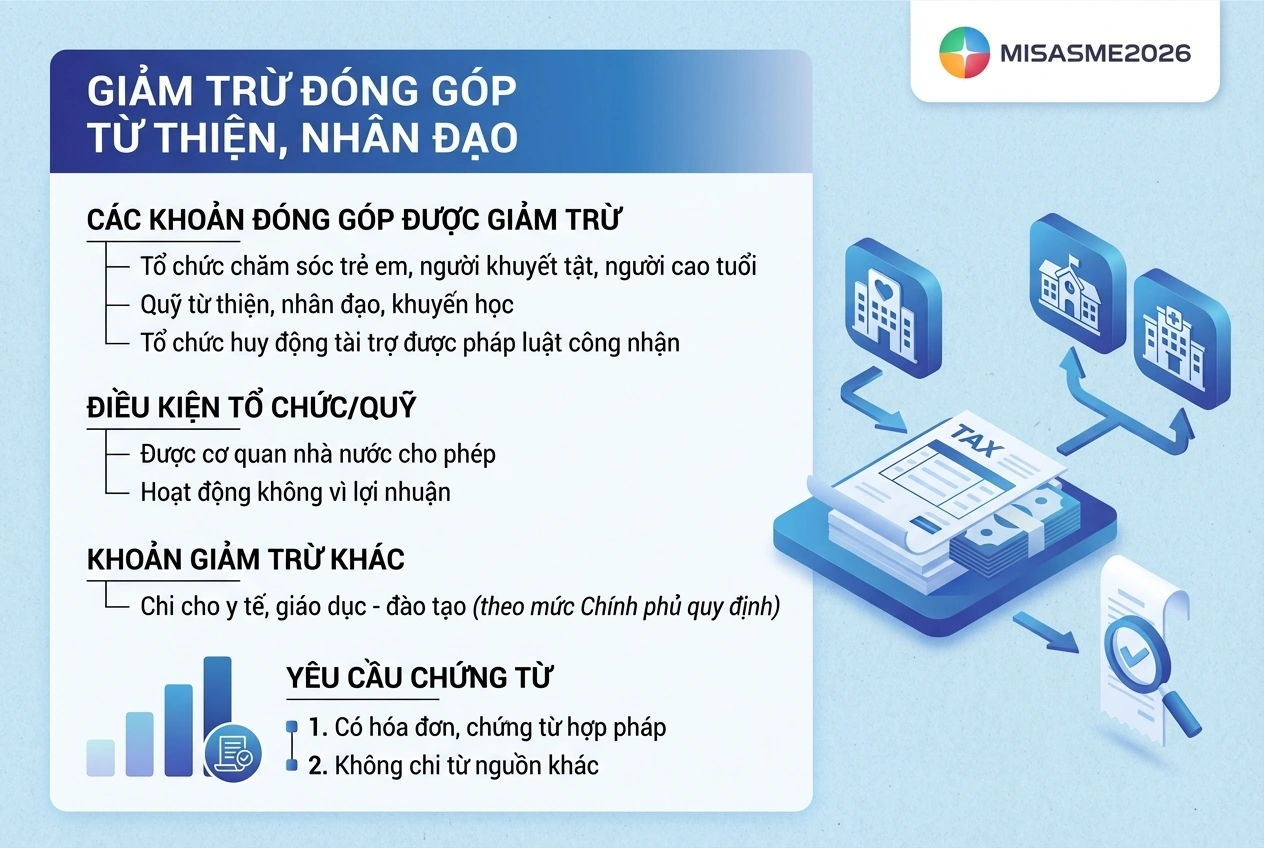 MISASME2026

GIẢM TRỪ ĐÓNG GÓP TỪ THIỆN, NHÂN ĐẠO

CÁC KHOẢN ĐÓNG GÓP ĐƯỢC GIẢM TRỪ

Tổ chức chăm sóc trẻ em, người khuyết tật, người cao tuổi

Quỹ từ thiện, nhân đạo, khuyến học

Tổ chức huy động tài trợ được pháp luật công nhận

ĐIỀU KIỆN TỔ CHỨC/QUỸ

Được cơ quan nhà nước cho phép

Hoạt động không vì lợi nhuận

KHOẢN GIẢM TRỪ KHÁC

Chi cho y tế, giáo dục - đào tạo (theo mức Chính phủ quy định)

YÊU CẦU CHỨNG TỪ

1. Có hóa đơn, chứng từ hợp pháp

2. Không chi từ nguồn khác

TAX